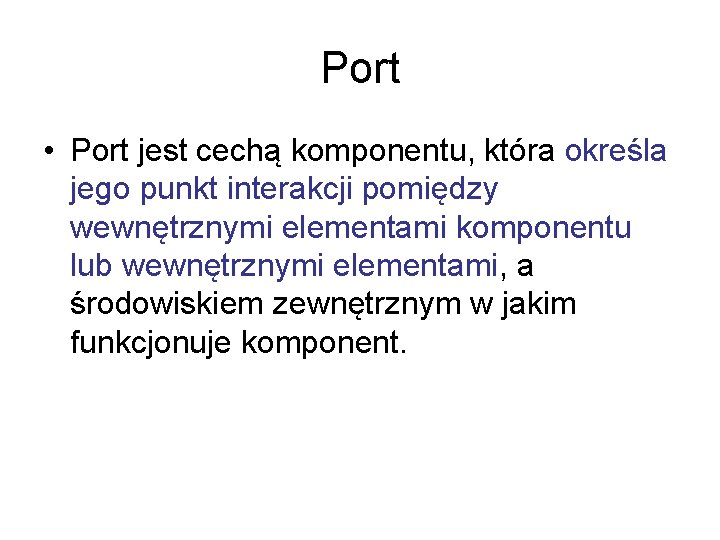 Port

• Port jest cechą komponentu, która określa jego punkt interakcji pomiędzy wewnętrznymi elementami komponentu lub wewnętrznymi elementami, a środowiskiem zewnętrznym w jakim funkcjonuje komponent.